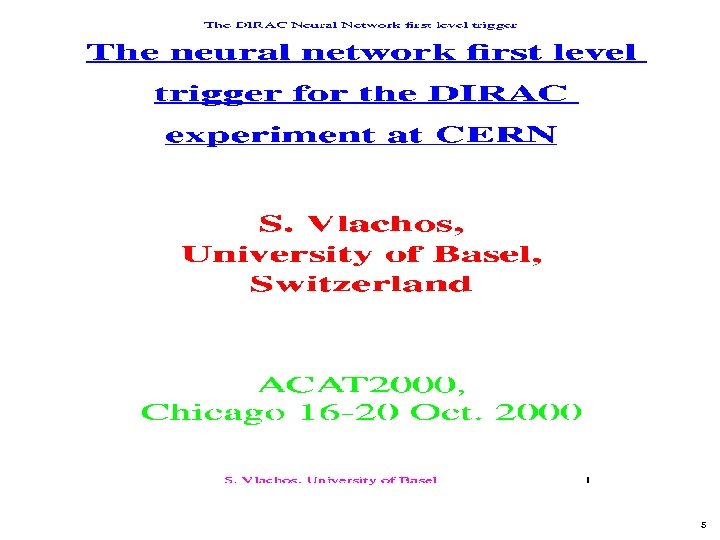 The DIRAC Neural Network first level trigger

The neural network first level trigger for the DIRAC experiment at CERN

S. Vlachos,
University of Basel,
Switzerland

ACAT2000,
Chicago 16-20 Oct. 2000

S. Vlachos, University of Basel

1

5